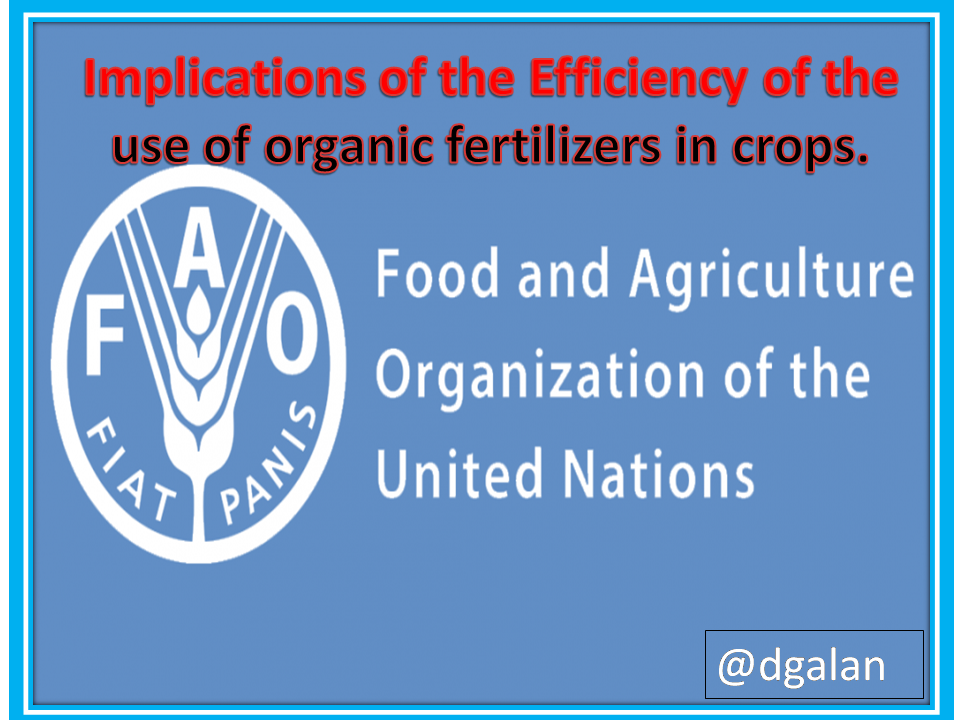 Implications of the Efficiency of the use of organic fertilizers in crops.

F A O
FIAT PANIS

Food and Agriculture Organization of the United Nations

@dgalan